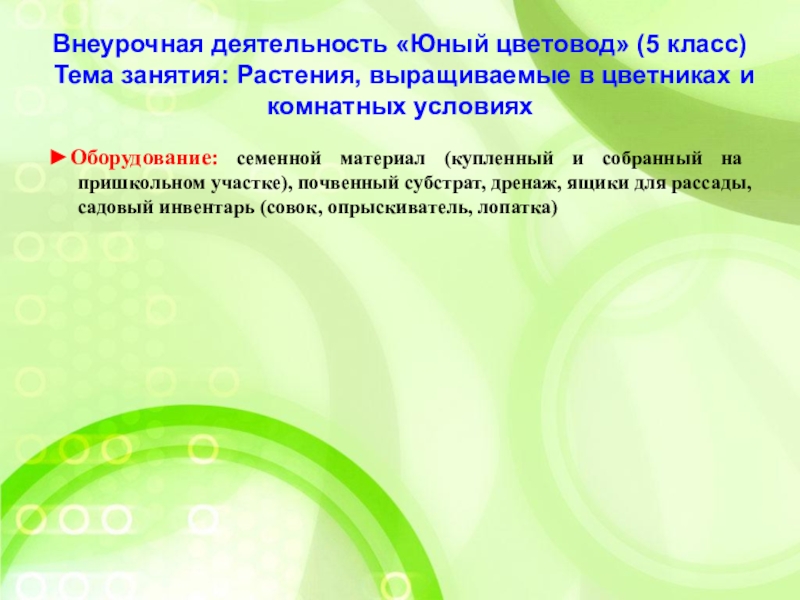 Внеурочная деятельность «Юный цветовод» (5 класс)
Тема занятия: Растения, выращиваемые в цветниках и комнатных условиях

►Оборудование: семенной материал (купленный и собранный на пришкольном участке), почвенный субстрат, дренаж, ящики для рассады, садовый инвентарь (совок, опрыскиватель, лопатка)